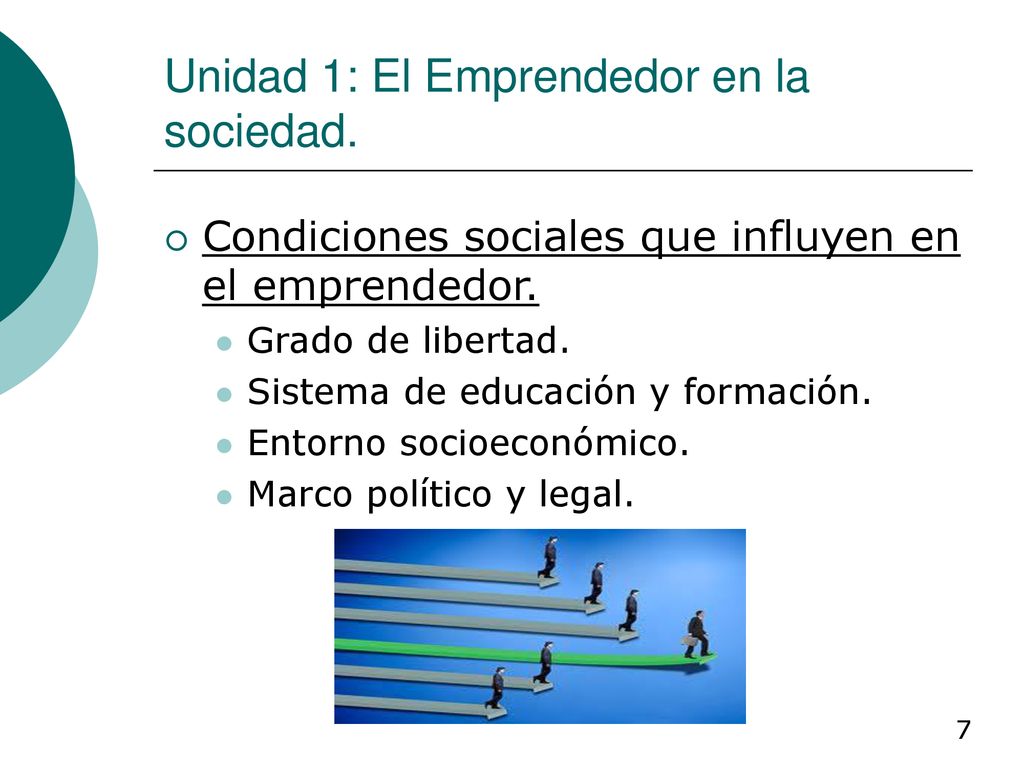 Unidad 1: El Emprendedor en la sociedad.

Condiciones sociales que influyen en el emprendedor.

Grado de libertad.
Sistema de educación y formación.
Entorno socioeconómico.
Marco político y legal.

7